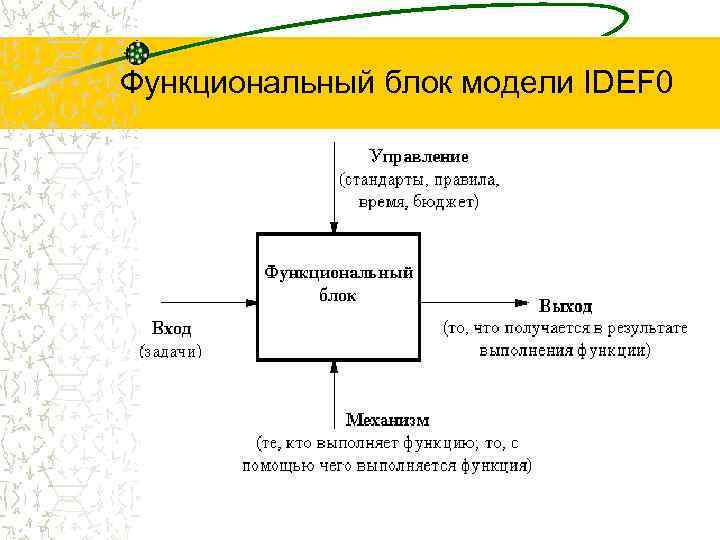 Функциональный блок модели IDEF0

Управление
(стандарты, правила, время, бюджет)

Функциональный блок

Вход
(задачи)

Выход
(то, что получается в результате выполнения функции)

Механизм
(те, кто выполняет функцию; то, с помощью чего выполняется функция)